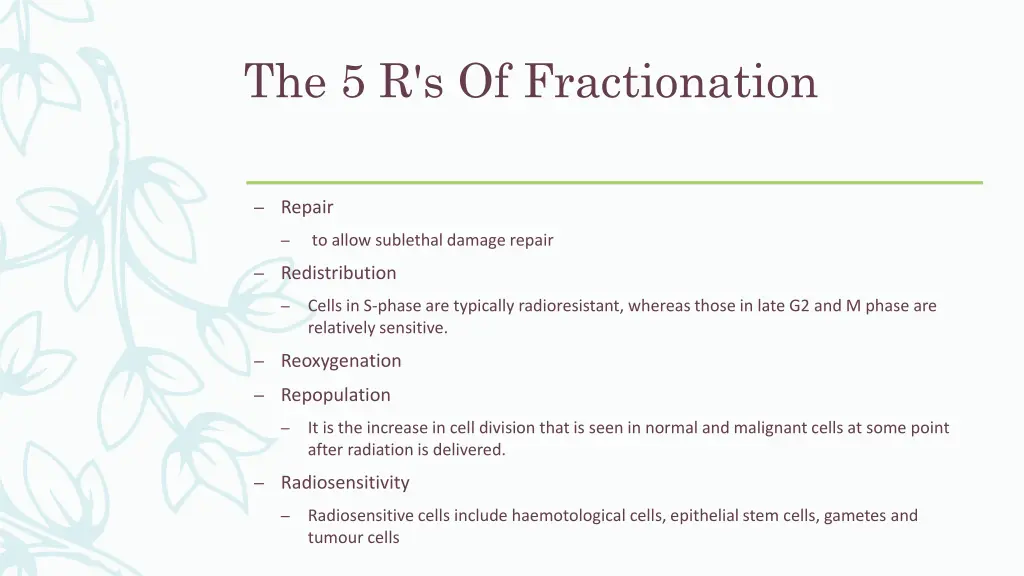 The 5 R's Of Fractionation

– Repair

– to allow sublethal damage repair

– Redistribution

– Cells in S-phase are typically radioresistant, whereas those in late G2 and M phase are relatively sensitive.

– Reoxygenation

– Repopulation

– It is the increase in cell division that is seen in normal and malignant cells at some point after radiation is delivered.

– Radiosensitivity

– Radiosensitive cells include haemotological cells, epithelial stem cells, gametes and tumour cells